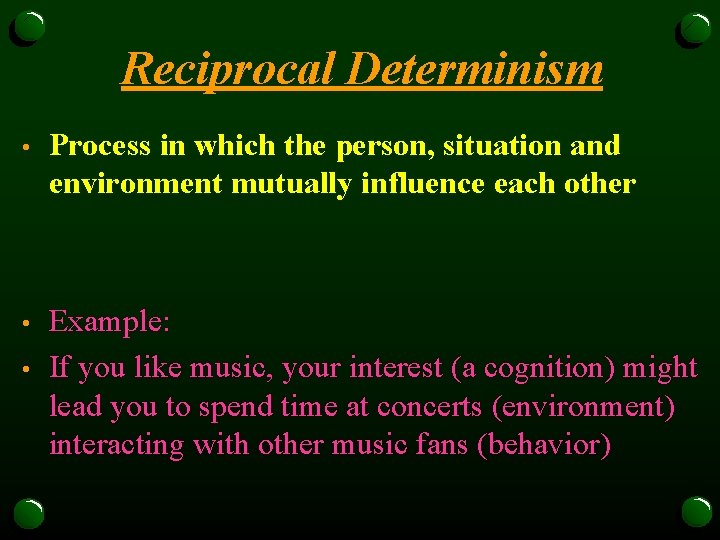 Reciprocal Determinism

• Process in which the person, situation and environment mutually influence each other

• Example:

• If you like music, your interest (a cognition) might lead you to spend time at concerts (environment) interacting with other music fans (behavior)